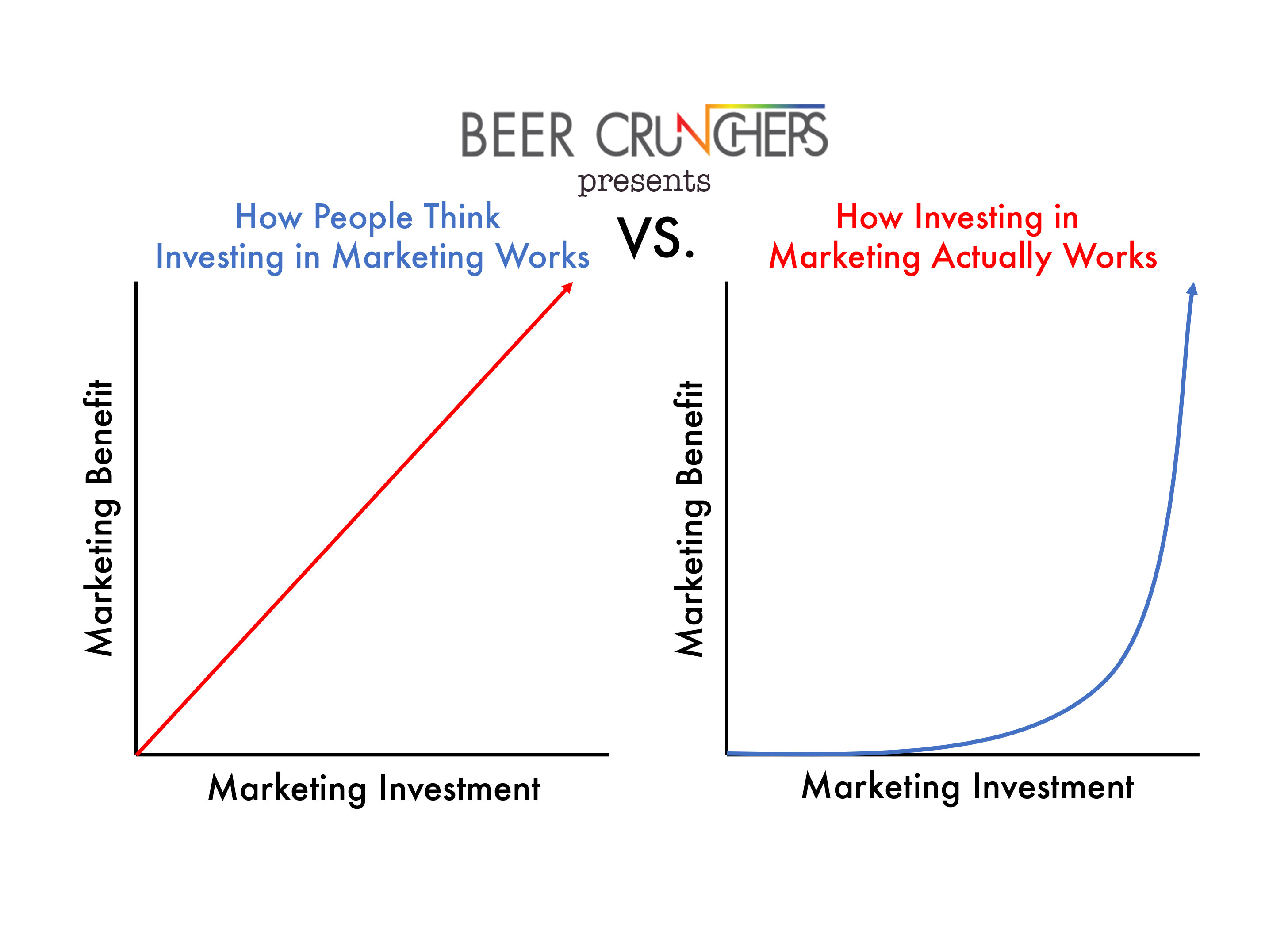 BEER CRUNCHERS
presents

How People Think Investing in Marketing Works

VS.

How Investing in Marketing Actually Works

Marketing Benefit

Marketing Investment

Marketing Benefit

Marketing Investment